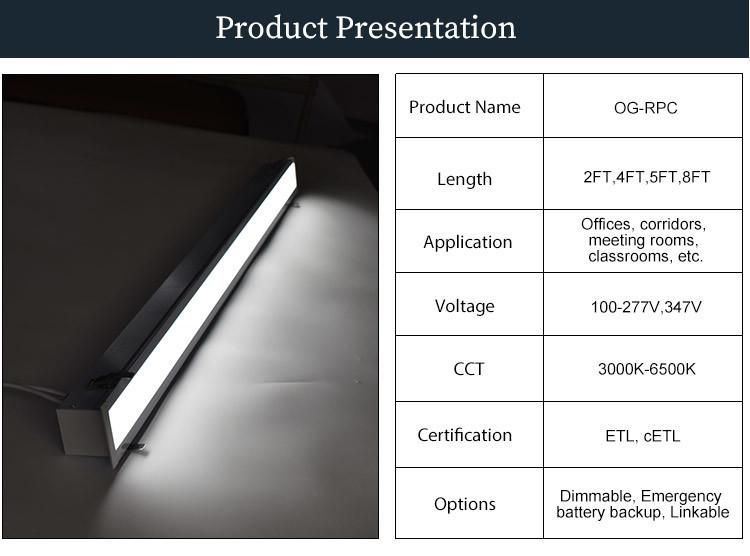 Product Presentation

| Product Name | OG-RPC |
|---|---|
| Length | 2FT,4FT,5FT,8FT |
| Application | Offices, corridors, meeting rooms, classrooms, etc. |
| Voltage | 100-277V,347V |
| CCT | 3000K-6500K |
| Certification | ETL, cETL |
| Options | Dimmable, Emergency battery backup, Linkable |